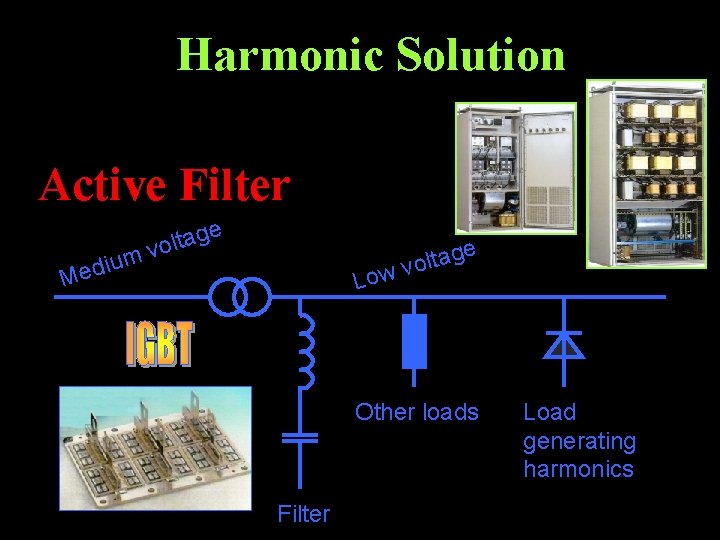 Harmonic Solution

Active Filter

Medium voltage

Low voltage

IGBT

Other loads

Load generating harmonics

Filter